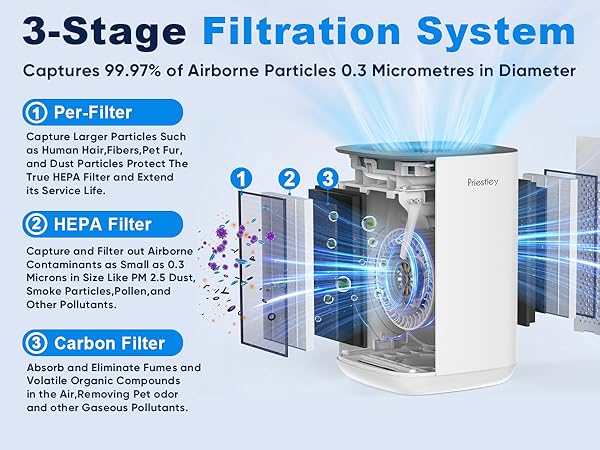 3-Stage Filtration System

Captures 99.97% of Airborne Particles 0.3 Micrometres in Diameter

① Per-Filter

Capture Larger Particles Such as Human Hair,Fibers,Pet Fur, and Dust Particles Protect The True HEPA Filter and Extend its Service Life.

② HEPA Filter

Capture and Filter out Airborne Contaminants as Small as 0.3 Microns in Size Like PM 2.5 Dust, Smoke Particles,Pollen,and Other Pollutants.

③ Carbon Filter

Absorb and Eliminate Fumes and Volatile Organic Compounds in the Air,Removing Pet odor and other Gaseous Pollutants.

1 2 3

Priestley